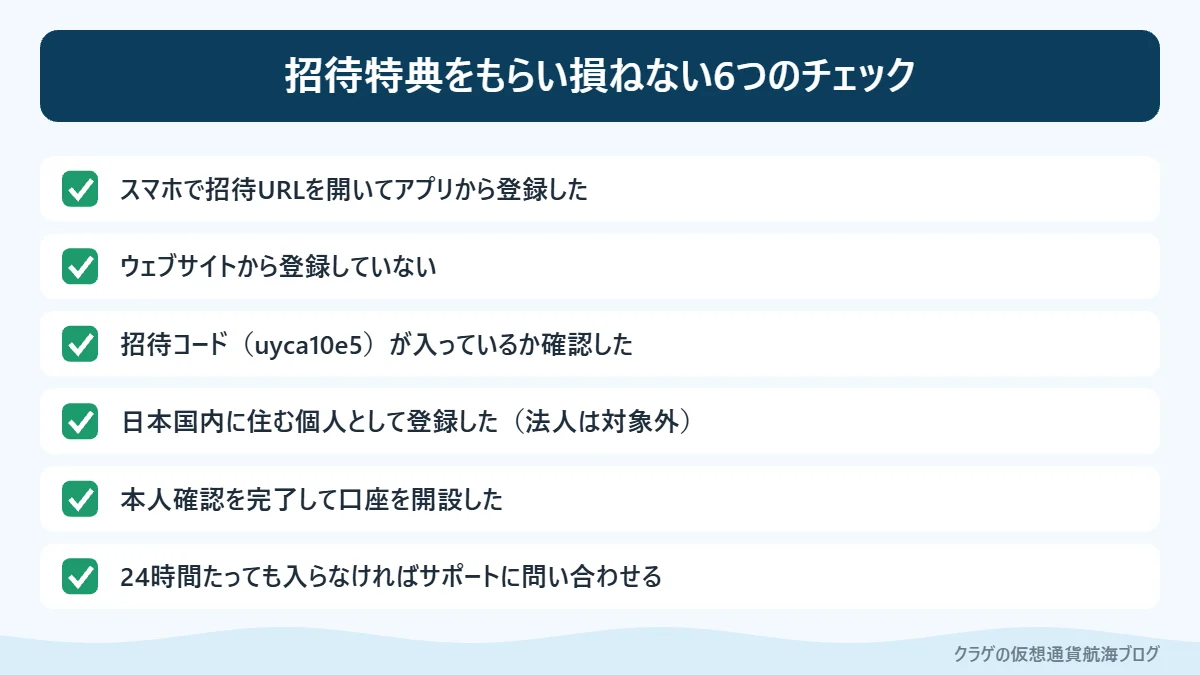 招待特典をもらい損ねない6つのチェック

☑ スマホで招待URLを開いてアプリから登録した

☑ ウェブサイトから登録していない

☑ 招待コード（uyca10e5）が入っているか確認した

☑ 日本国内に住む個人として登録した（法人は対象外）

☑ 本人確認を完了して口座を開設した

☑ 24時間たっても入らなければサポートに問い合わせる

クラゲの仮想通貨航海ブログ